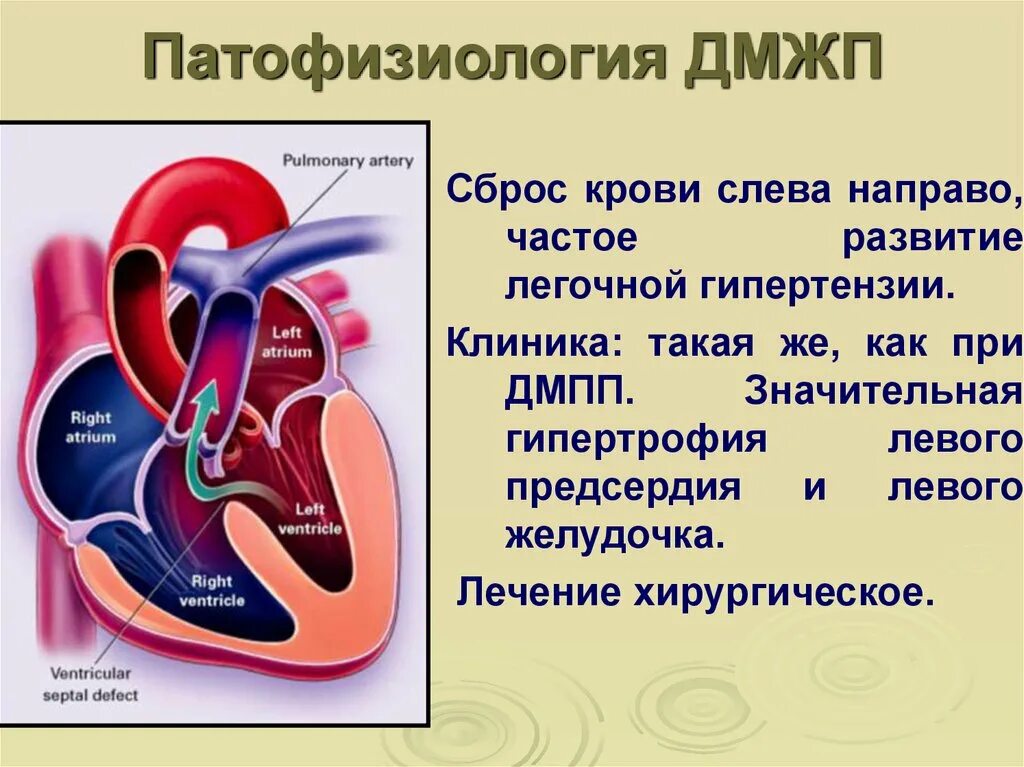 Патофизиология ДМЖП

Pulmonary artery

Left atrium

Right atrium

Left ventricle

Right ventricle

Ventricular septal defect

Сброс крови слева направо, частое развитие легочной гипертензии.

Клиника: такая же, как при ДМПП. Значительная гипертрофия левого предсердия и левого желудочка.

Лечение хирургическое.